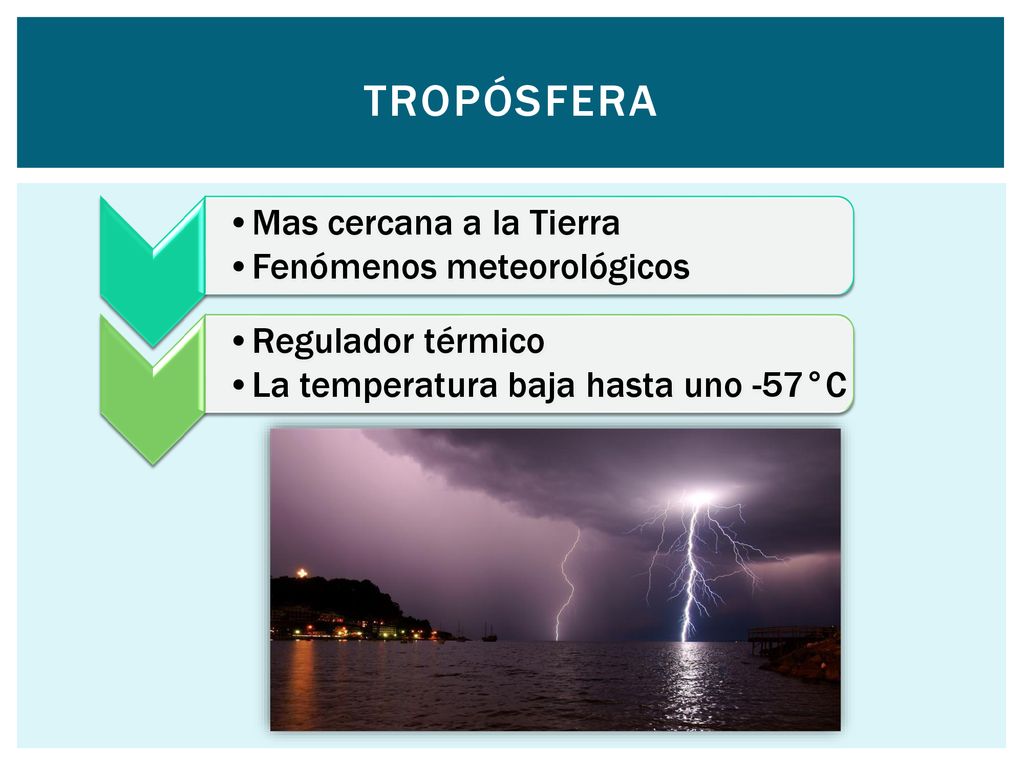 TROPÓSFERA

• Mas cercana a la Tierra
• Fenómenos meteorológicos

• Regulador térmico
• La temperatura baja hasta uno -57°C